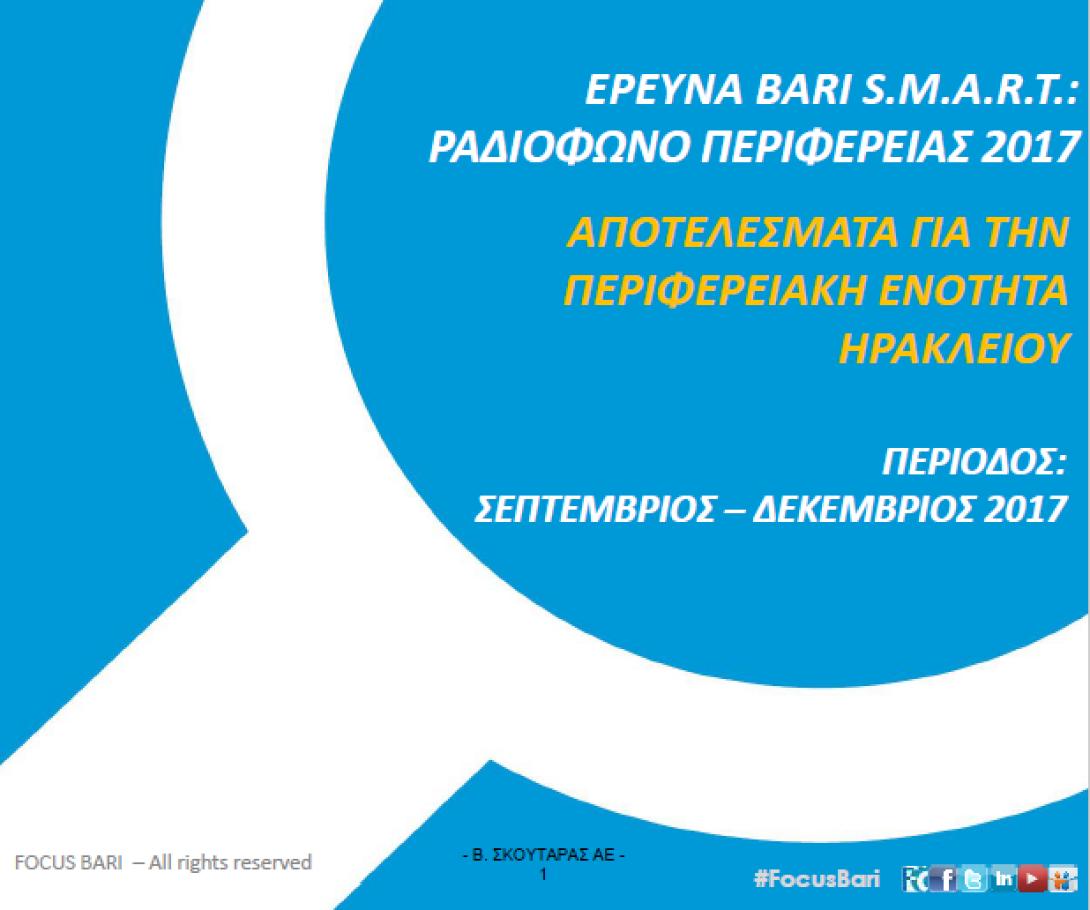 ΕΡΕΥΝΑ BARI S.M.A.R.T.: ΡΑΔΙΟΦΩΝΟ ΠΕΡΙΦΕΡΕΙΑΣ 2017

ΑΠΟΤΕΛΕΣΜΑΤΑ ΓΙΑ ΤΗΝ ΠΕΡΙΦΕΡΕΙΑΚΗ ΕΝΟΤΗΤΑ ΗΡΑΚΛΕΙΟΥ

ΠΕΡΙΟΔΟΣ: ΣΕΠΤΕΜΒΡΙΟΣ – ΔΕΚΕΜΒΡΙΟΣ 2017

FOCUS BARI – All rights reserved

- Β. ΣΚΟΥΤΑΡΑΣ ΑΕ -
1

#FocusBari